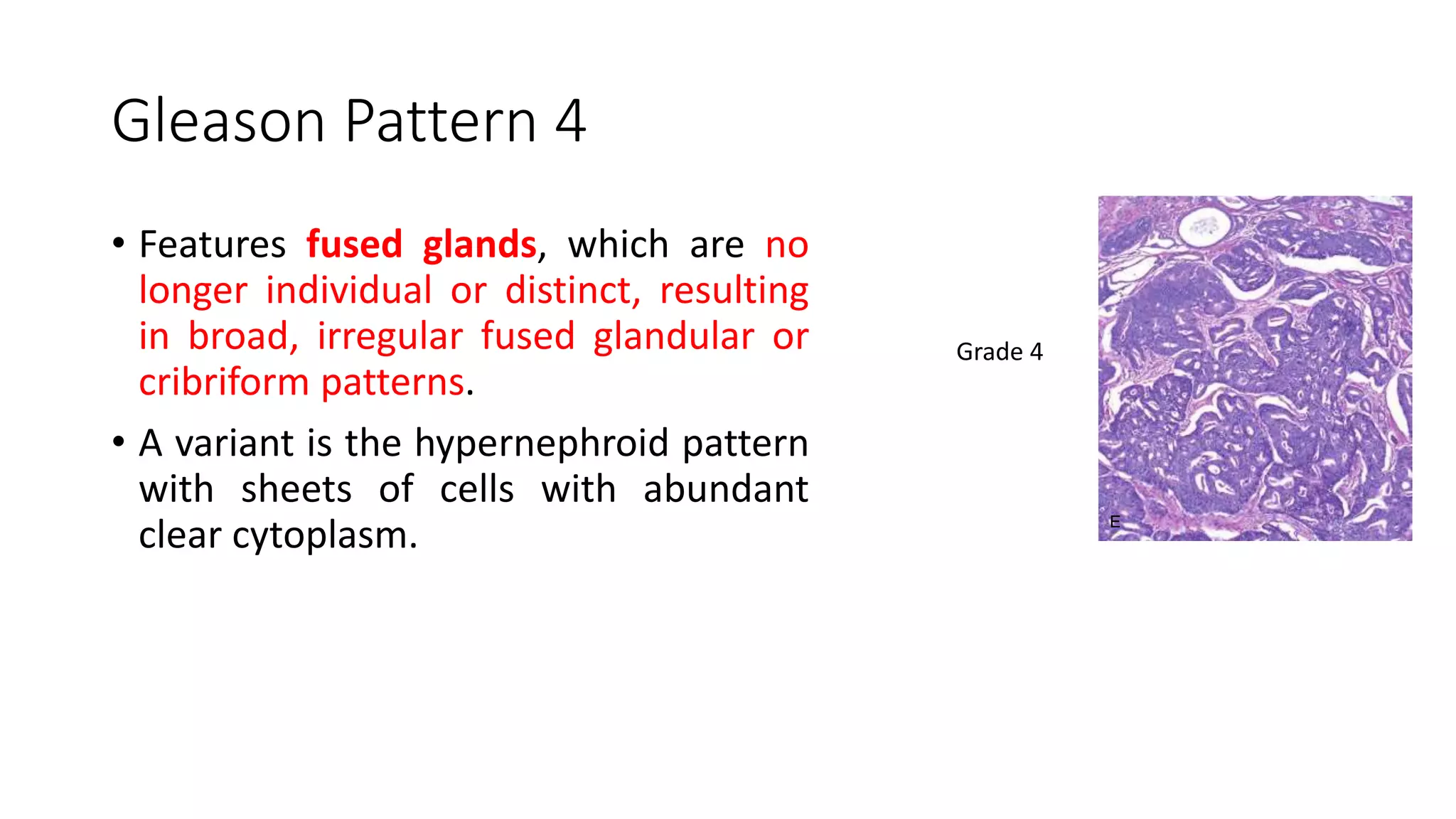 Gleason Pattern 4

• Features fused glands, which are no longer individual or distinct, resulting in broad, irregular fused glandular or cribriform patterns.

• A variant is the hypernephroid pattern with sheets of cells with abundant clear cytoplasm.

Grade 4

E